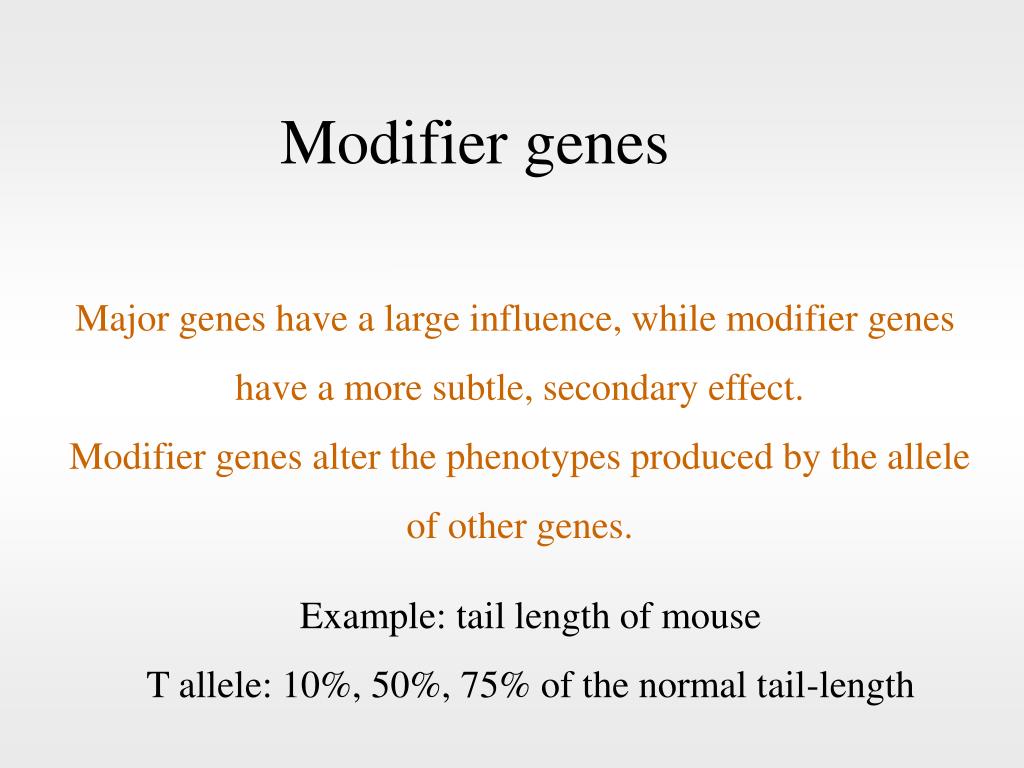 Modifier genes

Major genes have a large influence, while modifier genes have a more subtle, secondary effect.
Modifier genes alter the phenotypes produced by the allele of other genes.

Example: tail length of mouse

T allele: 10%, 50%, 75% of the normal tail-length